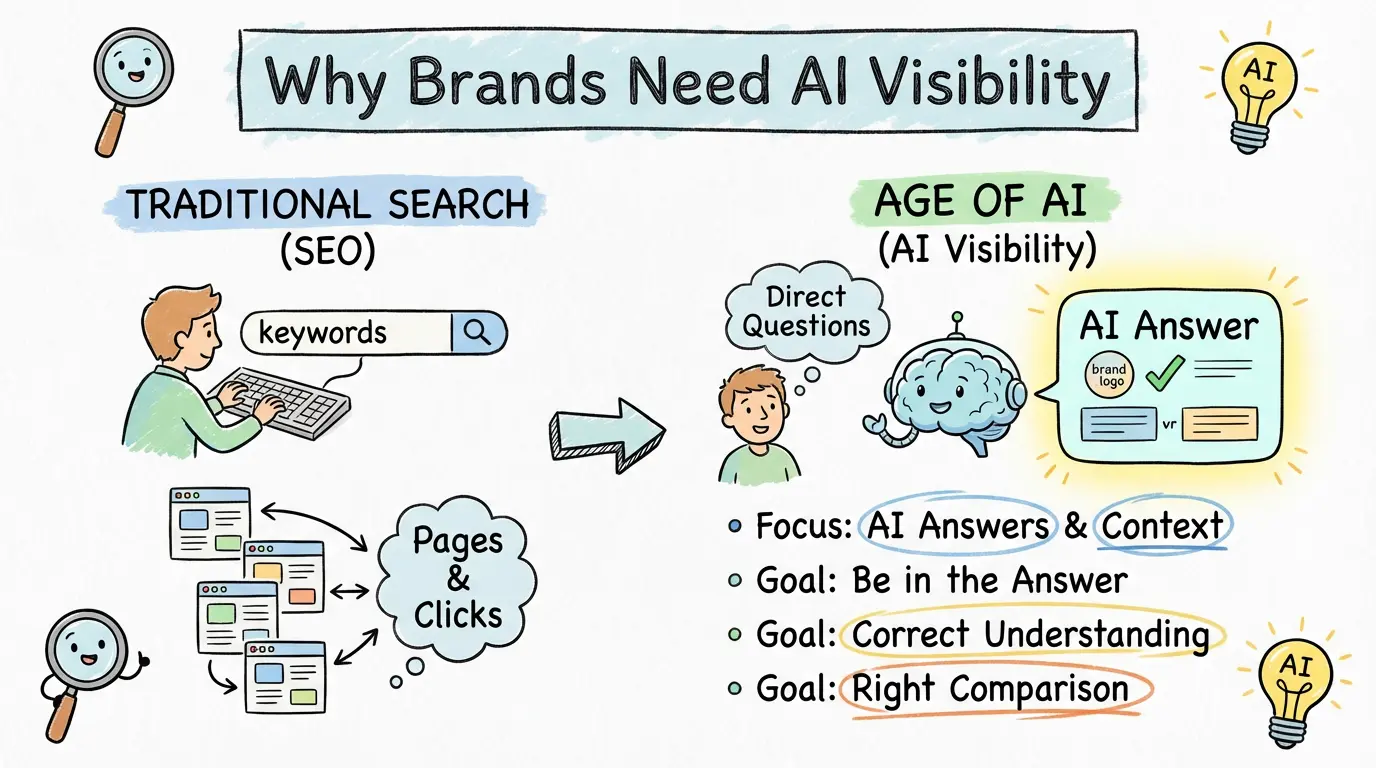 Why Brands Need AI Visibility

AI

TRADITIONAL SEARCH
(SEO)

keywords

Pages & Clicks

AGE OF AI
(AI Visibility)

Direct Questions

AI Answer
brand logo
vr

• Focus: AI Answers & Context
• Goal: Be in the Answer
• Goal: Correct Understanding
• Goal: Right Comparison

AI